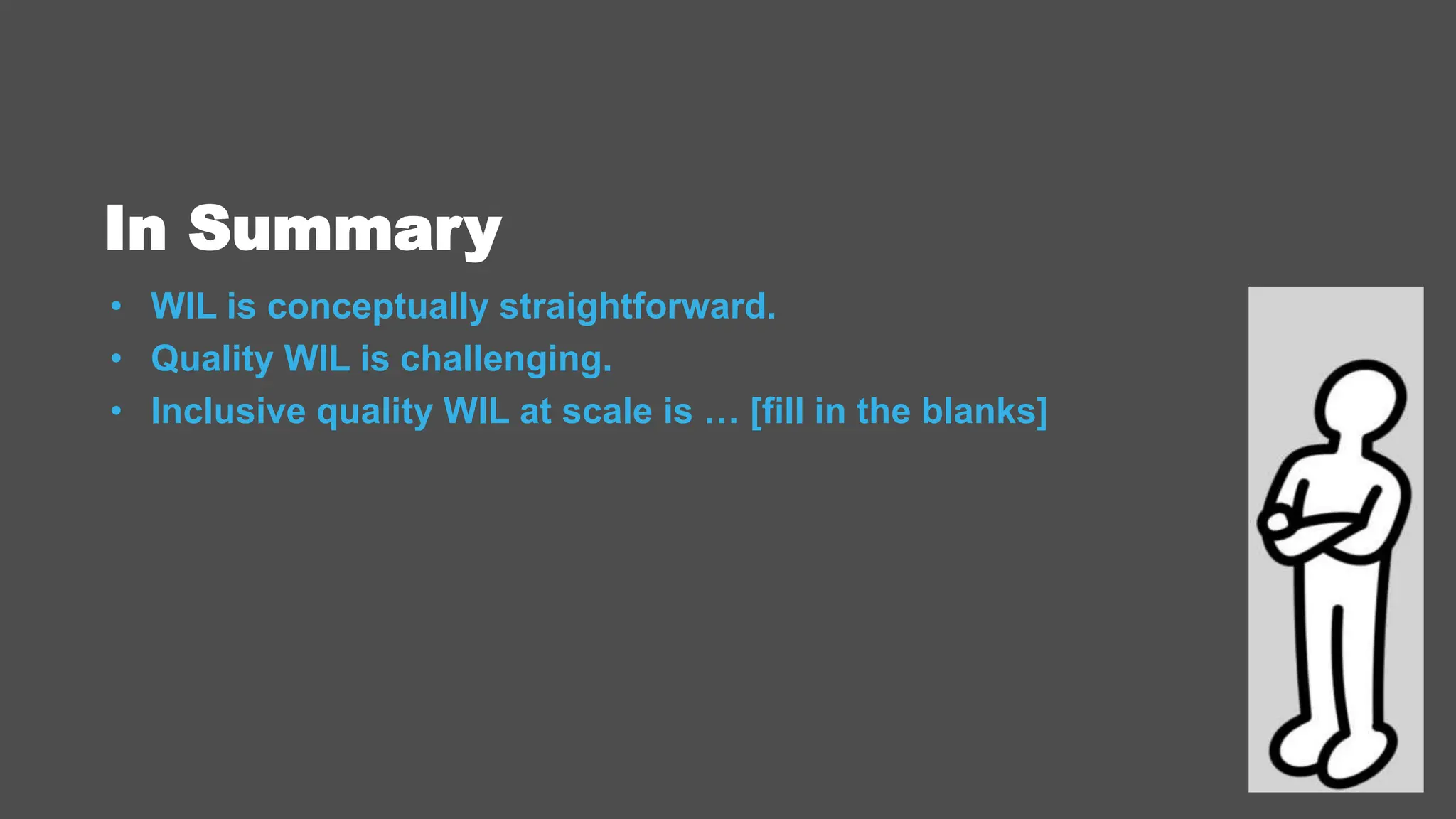 In Summary

• WIL is conceptually straightforward.
• Quality WIL is challenging.
• Inclusive quality WIL at scale is … [fill in the blanks]